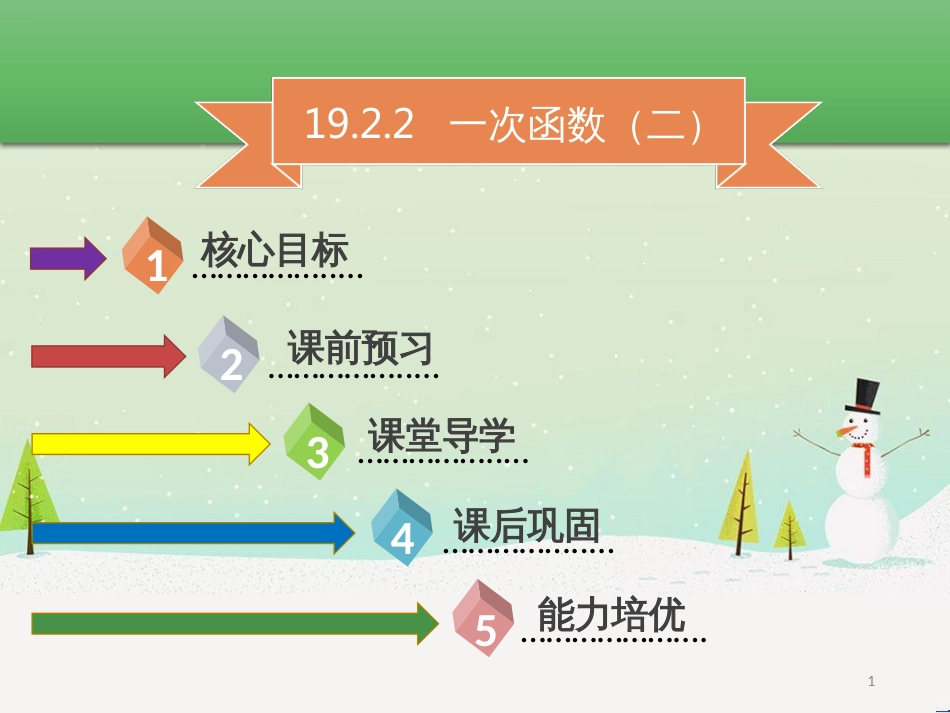 19.2.2 一次函数（二）

1 核心目标

2 课前预习

3 课堂导学

4 课后巩固

5 能力培优

1